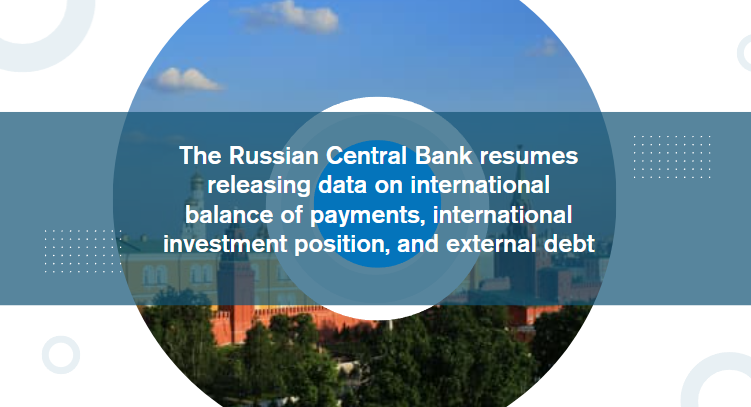 The Russian Central Bank resumes releasing data on international balance of payments, international investment position, and external debt